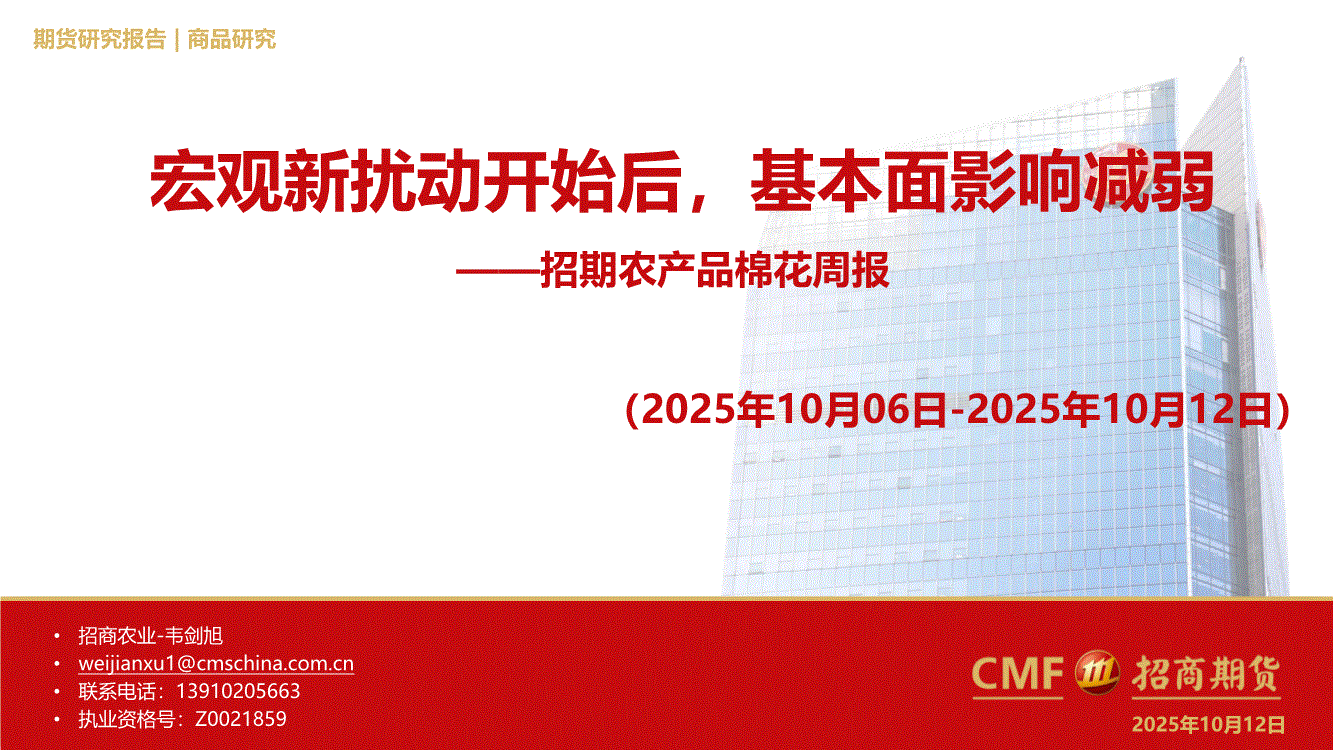 期货研究报告 | 商品研究

宏观新扰动开始后，基本面影响减弱

——招期农产品棉花周报

（2025年10月06日-2025年10月12日）

• 招商农业-韦剑旭
• weijianxu1@cmschina.com.cn
• 联系电话：13910205663
• 执业资格号：Z0021859

CMF 招商期货

2025年10月12日